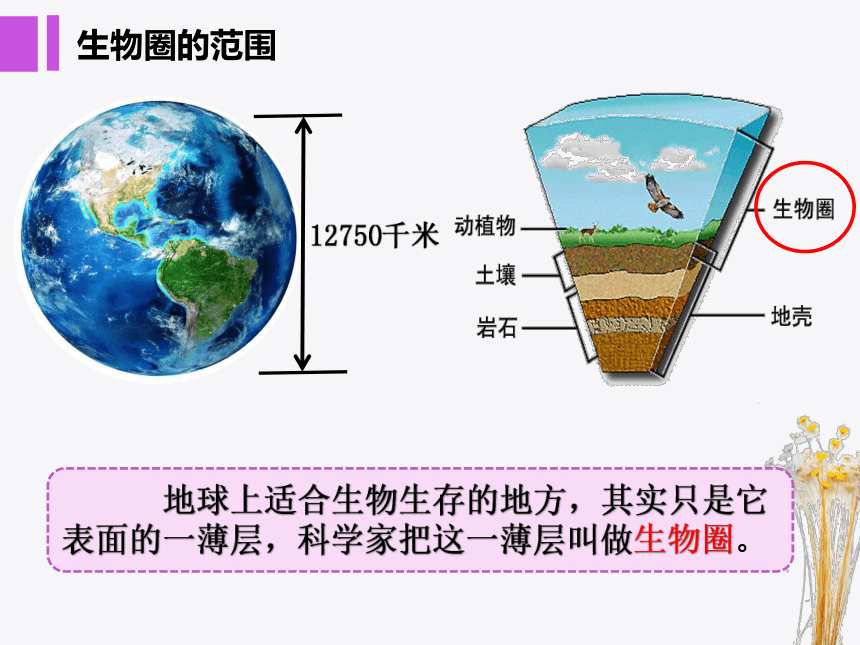 生物圈的范围

12750千米

动植物
土壤
岩石
生物圈
地壳

地球上适合生物生存的地方，其实只是它表面的一薄层，科学家把这一薄层叫做生物圈。